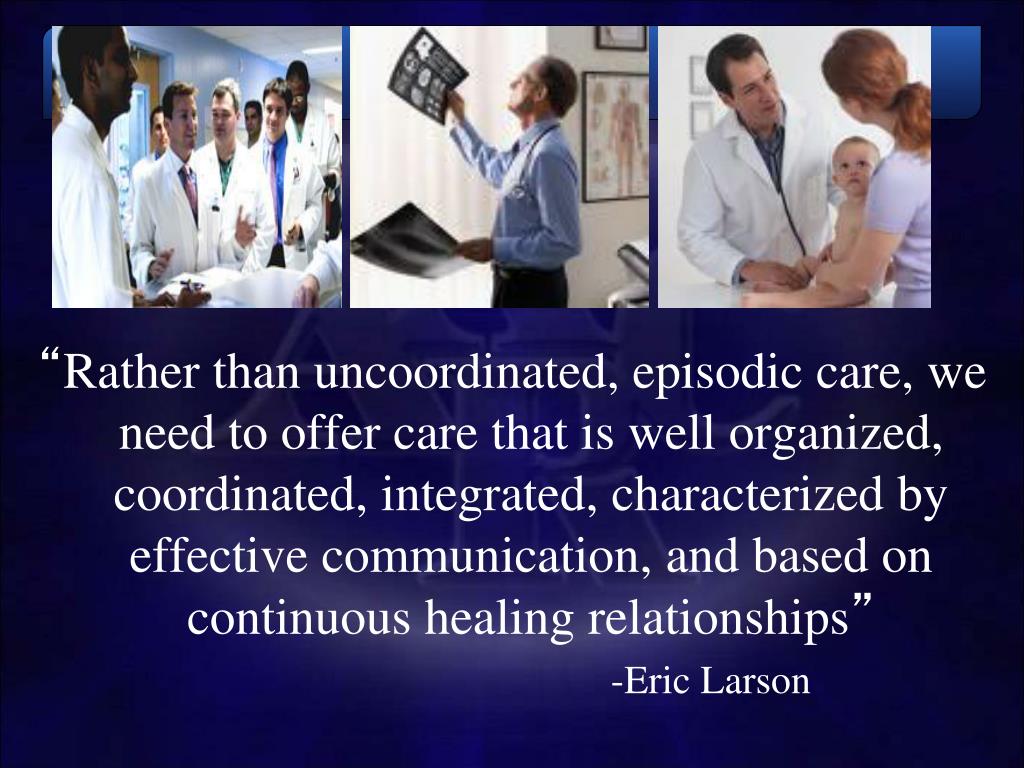 “Rather than uncoordinated, episodic care, we need to offer care that is well organized, coordinated, integrated, characterized by effective communication, and based on continuous healing relationships”

-Eric Larson